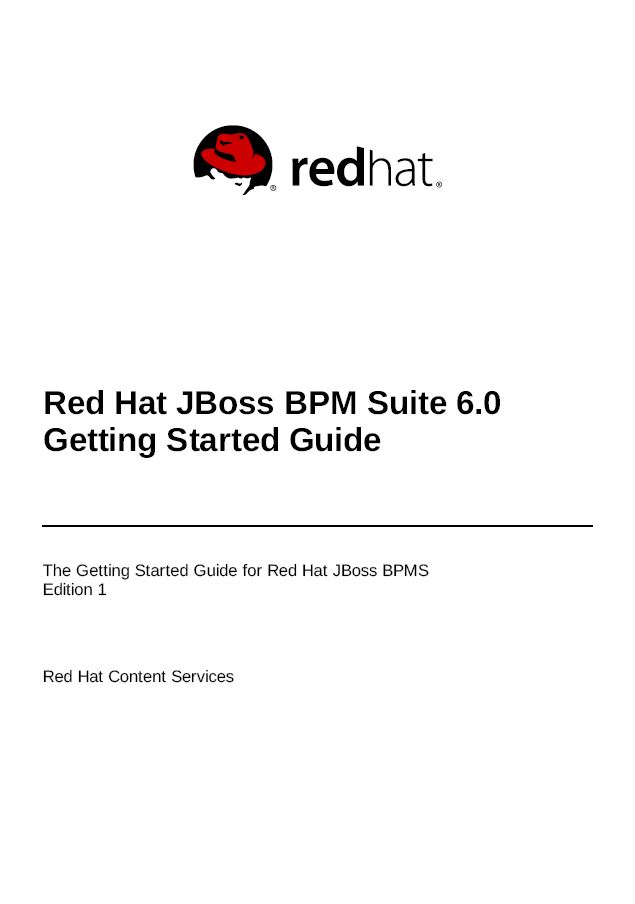 redhat.

Red Hat JBoss BPM Suite 6.0
Getting Started Guide

The Getting Started Guide for Red Hat JBoss BPMS
Edition 1

Red Hat Content Services